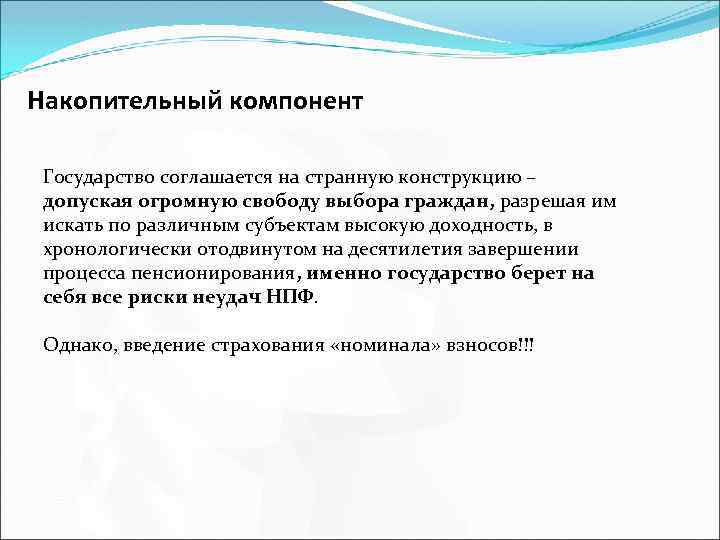 Накопительный компонент

Государство соглашается на странную конструкцию – допуская огромную свободу выбора граждан, разрешая им искать по различным субъектам высокую доходность, в хронологически отодвинутом на десятилетия завершении процесса пенсионирования, именно государство берет на себя все риски неудач НПФ.

Однако, введение страхования «номинала» взносов!!!